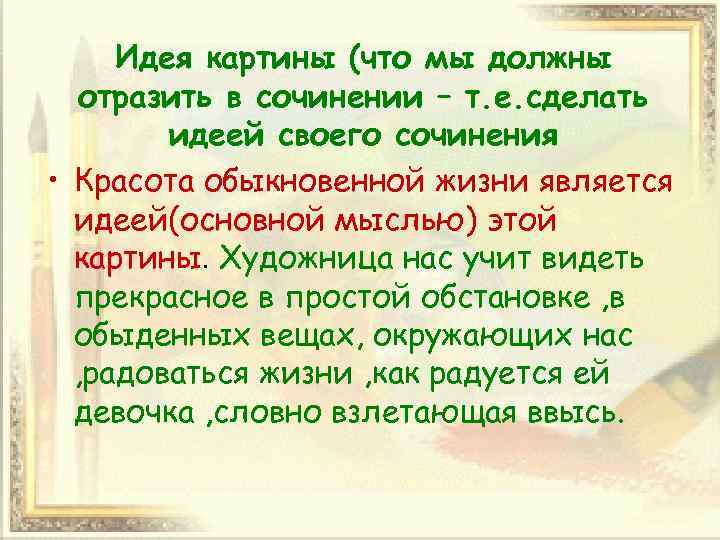 Идея картины (что мы должны отразить в сочинении – т.е.сделать идеей своего сочинения

• Красота обыкновенной жизни является идеей(основной мыслью) этой картины. Художница нас учит видеть прекрасное в простой обстановке ,в обыденных вещах, окружающих нас ,радоваться жизни ,как радуется ей девочка ,словно взлетающая ввысь.